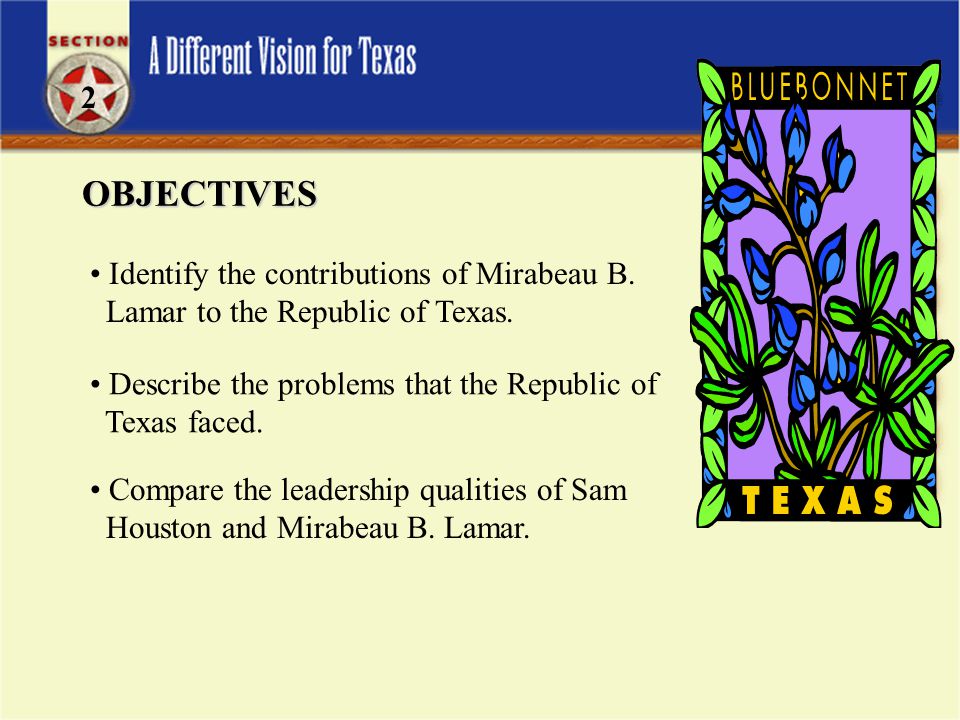 SECTION
2
A Different Vision for Texas

BLUEBONNET
TEXAS

OBJECTIVES

• Identify the contributions of Mirabeau B. Lamar to the Republic of Texas.

• Describe the problems that the Republic of Texas faced.

• Compare the leadership qualities of Sam Houston and Mirabeau B. Lamar.